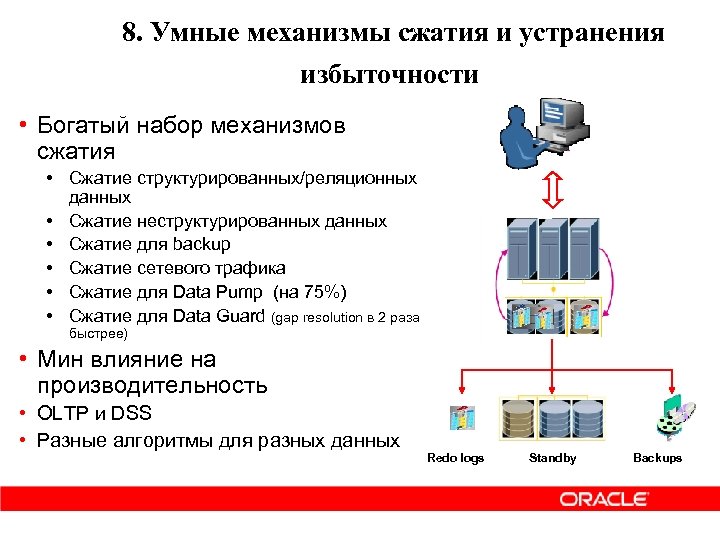 8. Умные механизмы сжатия и устранения избыточности

• Богатый набор механизмов сжатия
  • Сжатие структурированных/реляционных данных
  • Сжатие неструктурированных данных
  • Сжатие для backup
  • Сжатие сетевого трафика
  • Сжатие для Data Pump (на 75%)
  • Сжатие для Data Guard (gap resolution в 2 раза быстрее)
• Мин влияние на производительность
• OLTP и DSS
• Разные алгоритмы для разных данных

Redo logs
Standby
Backups

ORACLE